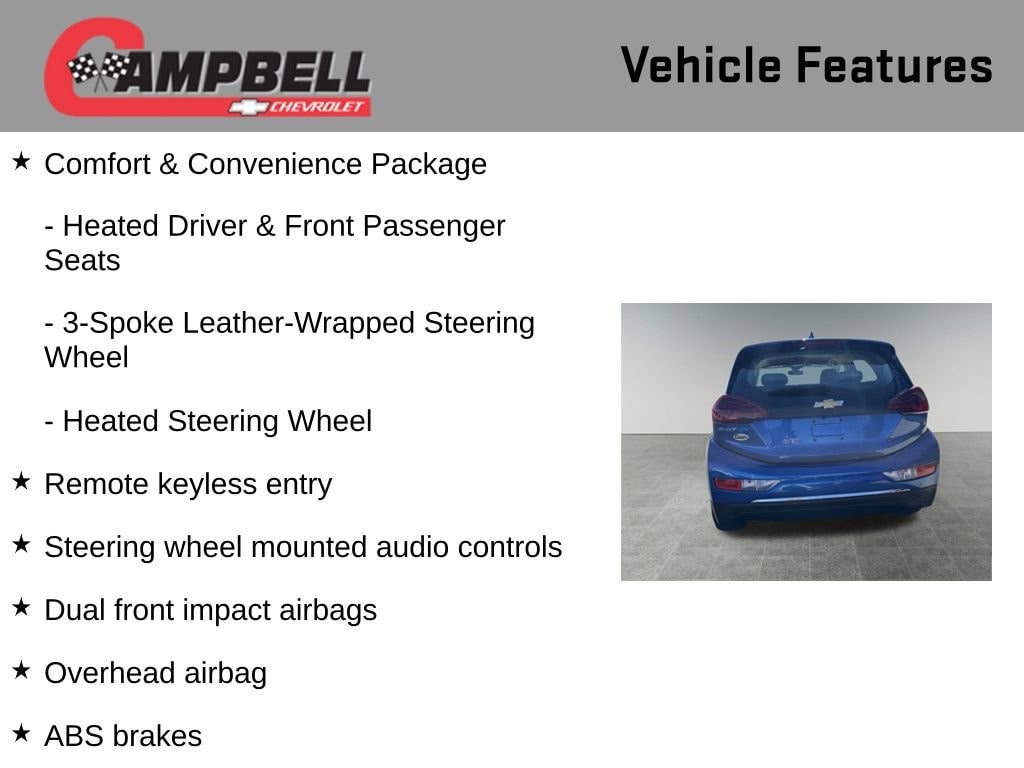 CAMPBELL
CHEVROLET

Vehicle Features

★ Comfort & Convenience Package

- Heated Driver & Front Passenger Seats

- 3-Spoke Leather-Wrapped Steering Wheel

- Heated Steering Wheel

★ Remote keyless entry

★ Steering wheel mounted audio controls

★ Dual front impact airbags

★ Overhead airbag

★ ABS brakes